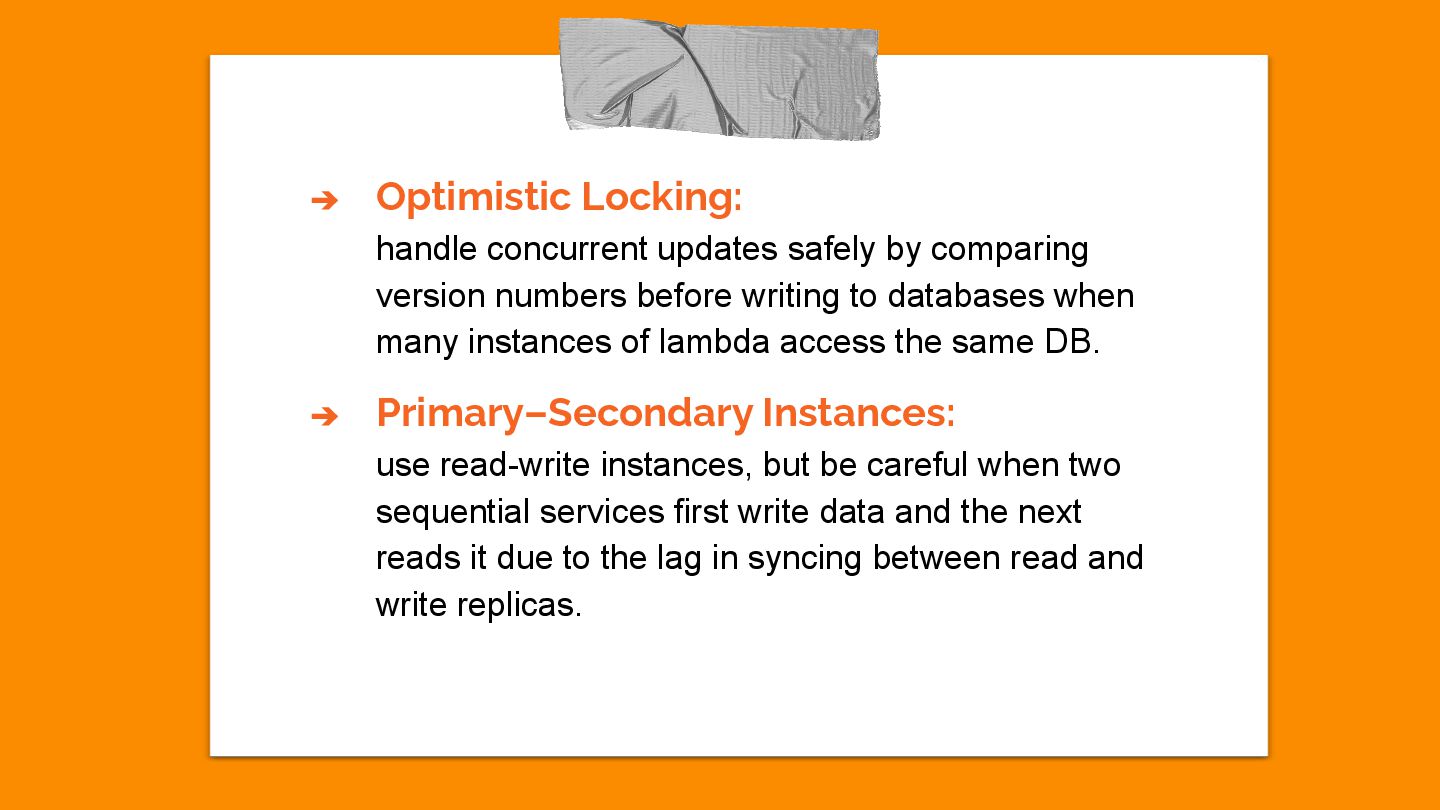 ➔ Optimistic Locking:
handle concurrent updates safely by comparing version numbers before writing to databases when many instances of lambda access the same DB.

➔ Primary–Secondary Instances:
use read-write instances, but be careful when two sequential services first write data and the next reads it due to the lag in syncing between read and write replicas.